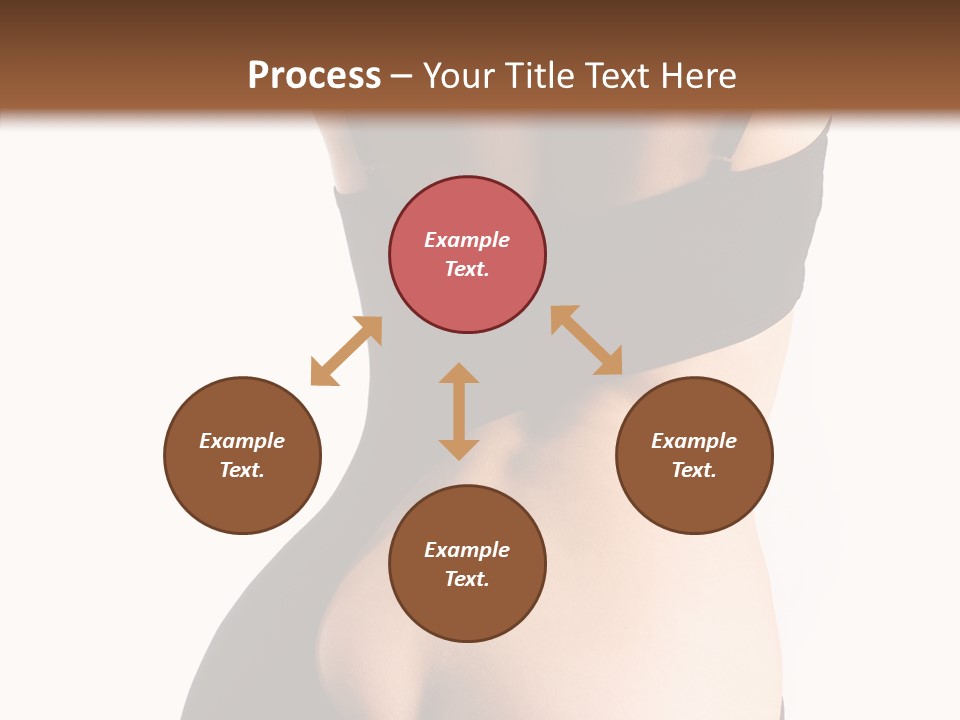 Process – Your Title Text Here

Example Text.

Example Text.

Example Text.

Example Text.